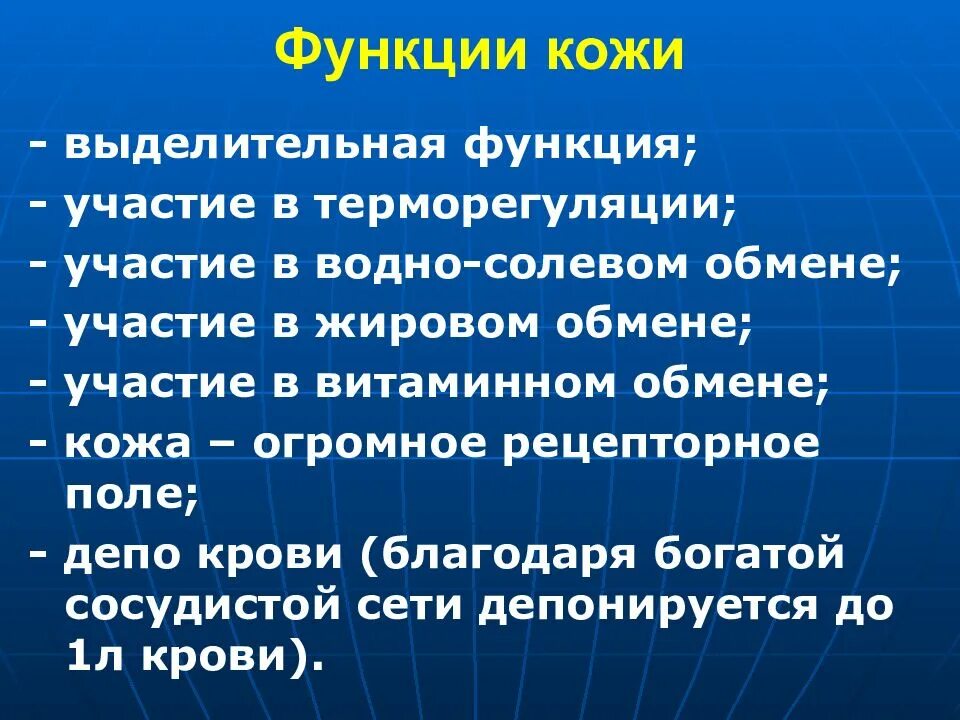 Функции кожи

- выделительная функция;
- участие в терморегуляции;
- участие в водно-солевом обмене;
- участие в жировом обмене;
- участие в витаминном обмене;
- кожа – огромное рецепторное поле;
- депо крови (благодаря богатой сосудистой сети депонируется до 1л крови).